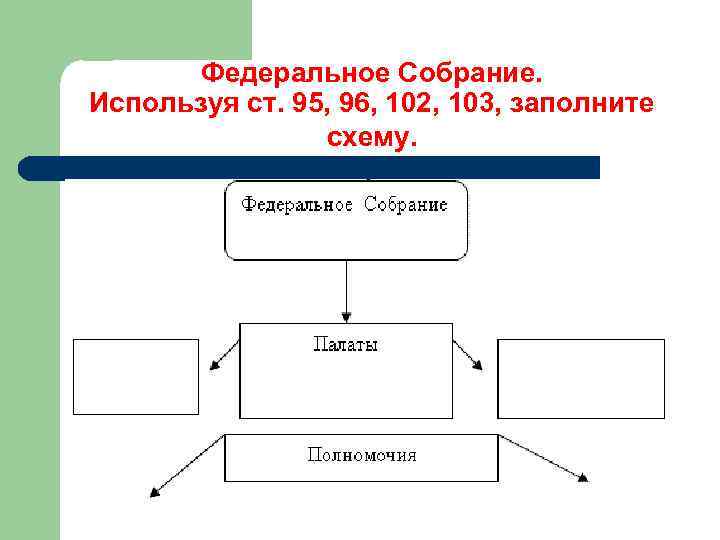 Федеральное Собрание.
Используя ст. 95, 96, 102, 103, заполните схему.

Федеральное Собрание

Палаты

Полномочия